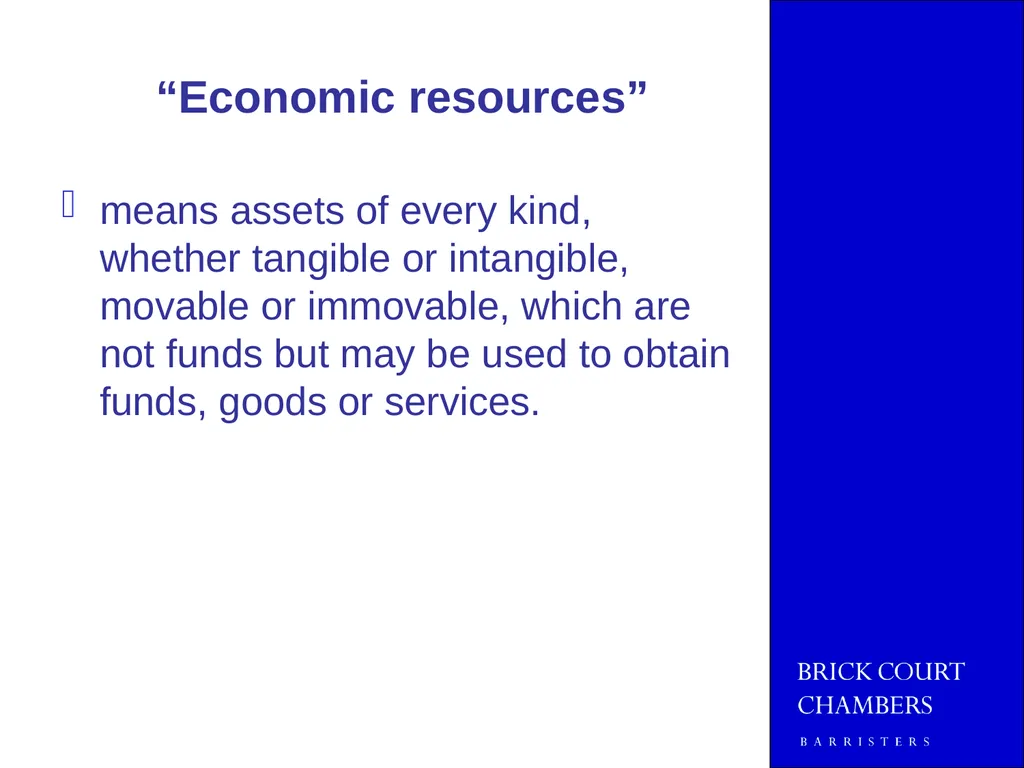 “Economic resources”

means assets of every kind, whether tangible or intangible, movable or immovable, which are not funds but may be used to obtain funds, goods or services.

BRICK COURT
CHAMBERS
BARRISTERS